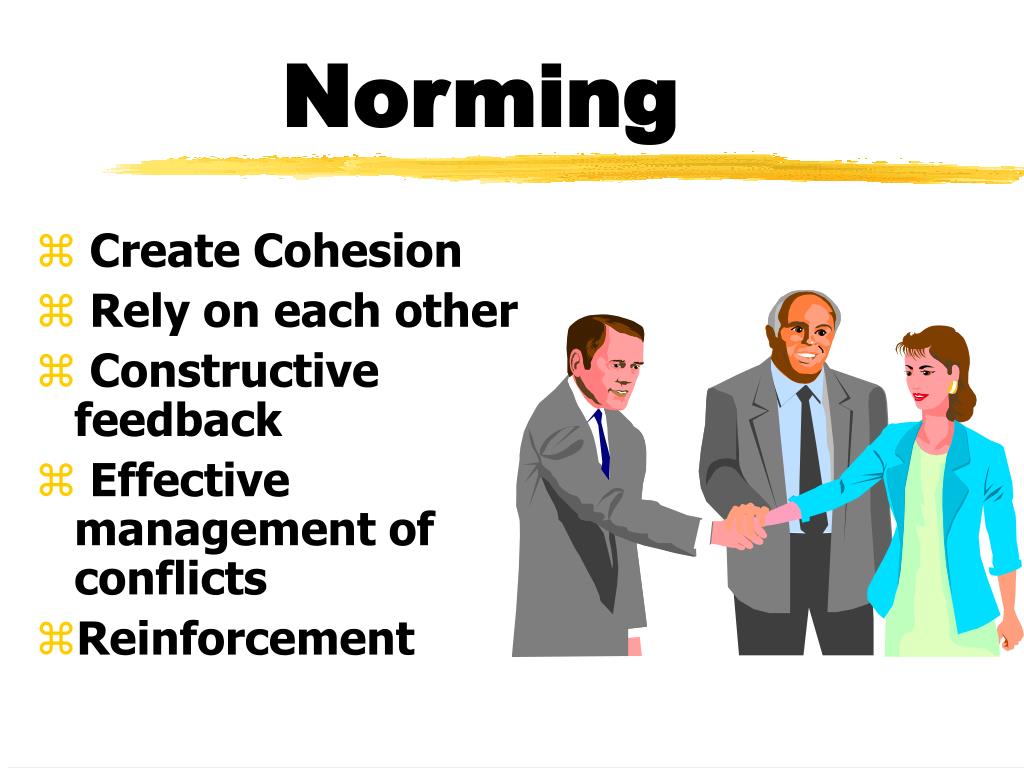 Norming

⌘ Create Cohesion
⌘ Rely on each other
⌘ Constructive feedback
⌘ Effective management of conflicts
⌘Reinforcement